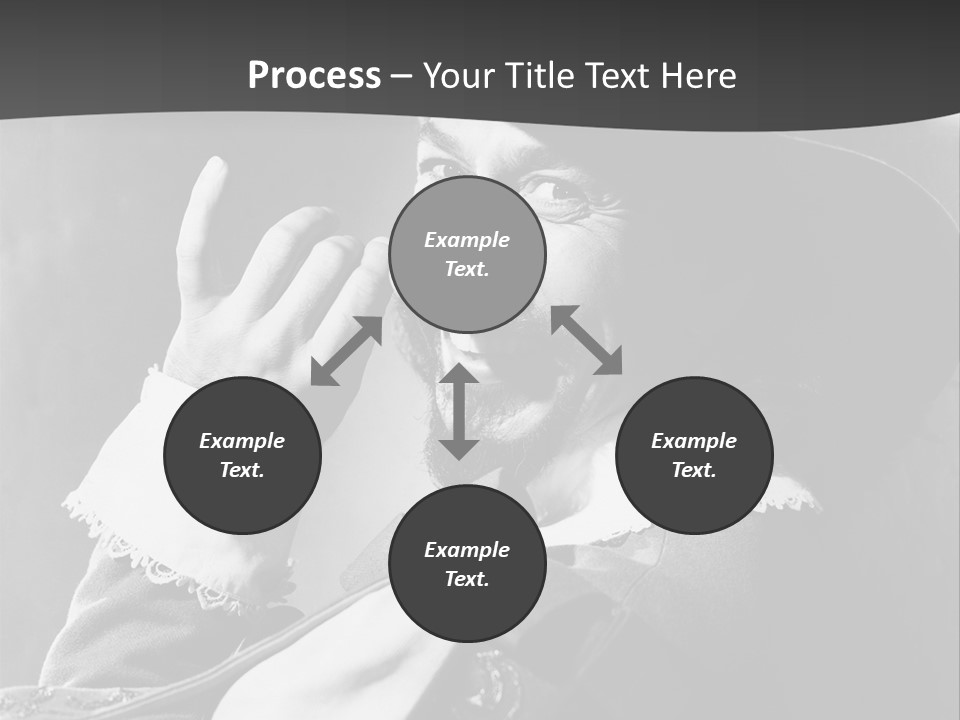 Process – Your Title Text Here

Example Text.

Example Text.

Example Text.

Example Text.